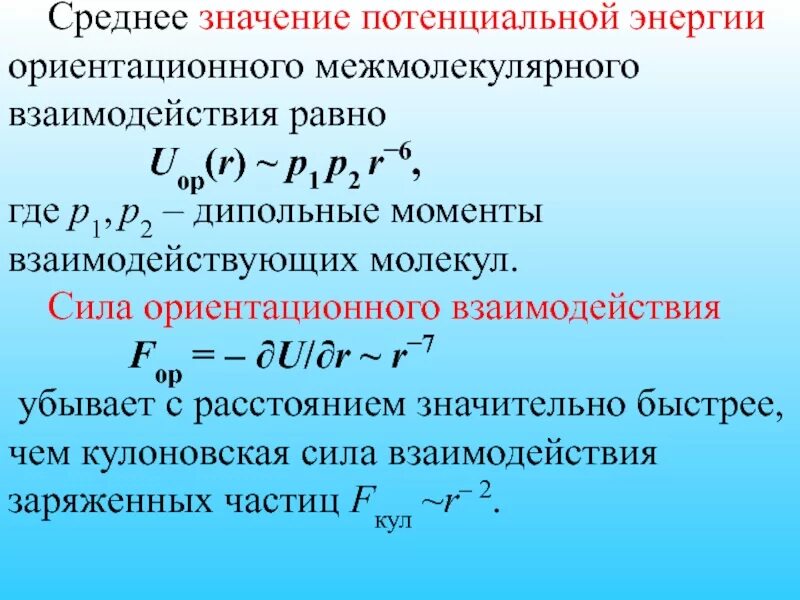 Среднее значение потенциальной энергии ориентационного межмолекулярного взаимодействия равно

$U_{ор}(r) \sim p_1 p_2 r^{-6}$,

где $p_1, p_2$ – дипольные моменты взаимодействующих молекул.

Сила ориентационного взаимодействия

$F_{ор} = -\partial U/\partial r \sim r^{-7}$

убывает с расстоянием значительно быстрее, чем кулоновская сила взаимодействия заряженных частиц $F_{кул} \sim r^{-2}$.